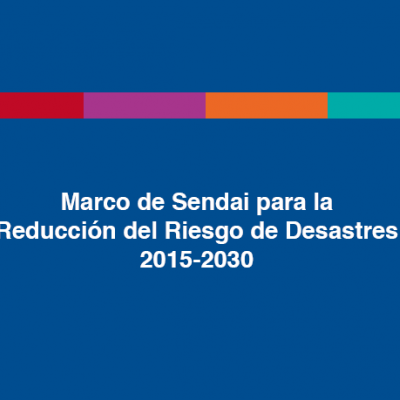 Marco de Sendai para la
Reducción del Riesgo de Desastres
2015-2030